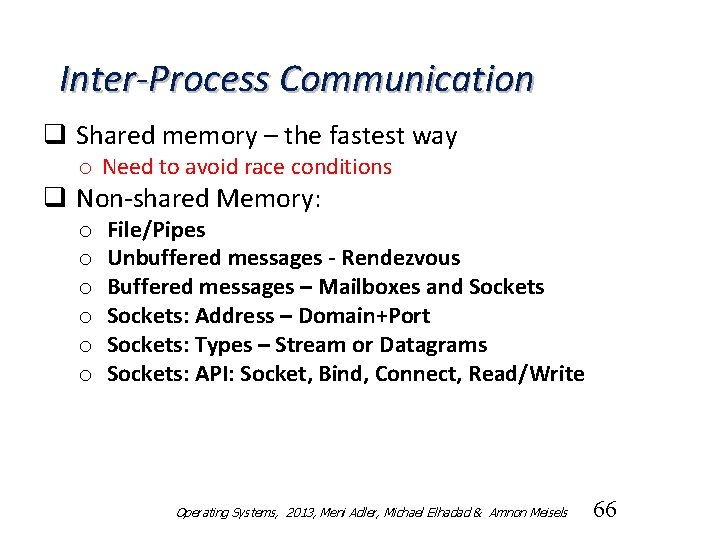 Inter-Process Communication

❑ Shared memory – the fastest way
  o Need to avoid race conditions

❑ Non-shared Memory:
  o File/Pipes
  o Unbuffered messages - Rendezvous
  o Buffered messages – Mailboxes and Sockets
  o Sockets: Address – Domain+Port
  o Sockets: Types – Stream or Datagrams
  o Sockets: API: Socket, Bind, Connect, Read/Write

Operating Systems, 2013, Meni Adler, Michael Elhadad & Amnon Meisels 66